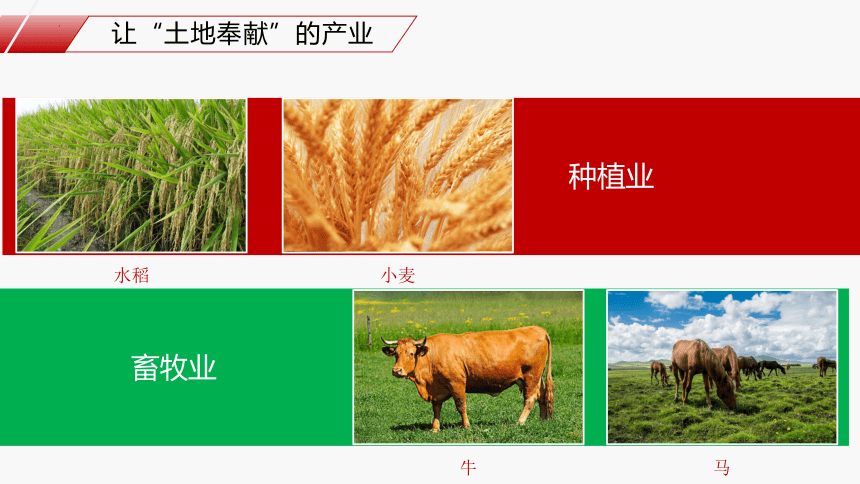 让“土地奉献”的产业

种植业

水稻

小麦

畜牧业

牛

马